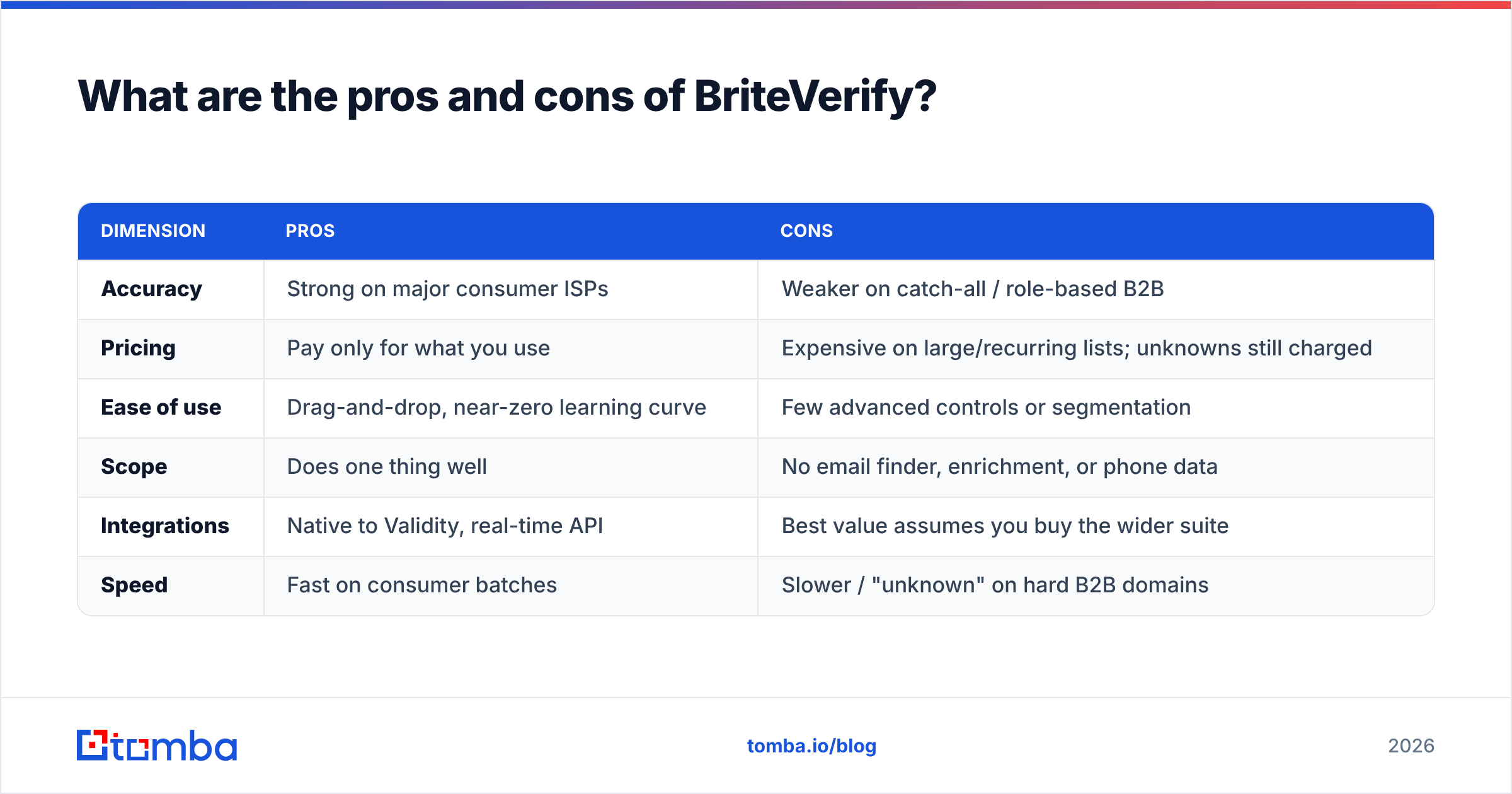 What are the pros and cons of BriteVerify?

| DIMENSION | PROS | CONS |
|---|---|---|
| Accuracy | Strong on major consumer ISPs | Weaker on catch-all / role-based B2B |
| Pricing | Pay only for what you use | Expensive on large/recurring lists; unknowns still charged |
| Ease of use | Drag-and-drop, near-zero learning curve | Few advanced controls or segmentation |
| Scope | Does one thing well | No email finder, enrichment, or phone data |
| Integrations | Native to Validity, real-time API | Best value assumes you buy the wider suite |
| Speed | Fast on consumer batches | Slower / "unknown" on hard B2B domains |

tomba

tomba.io/blog

2026